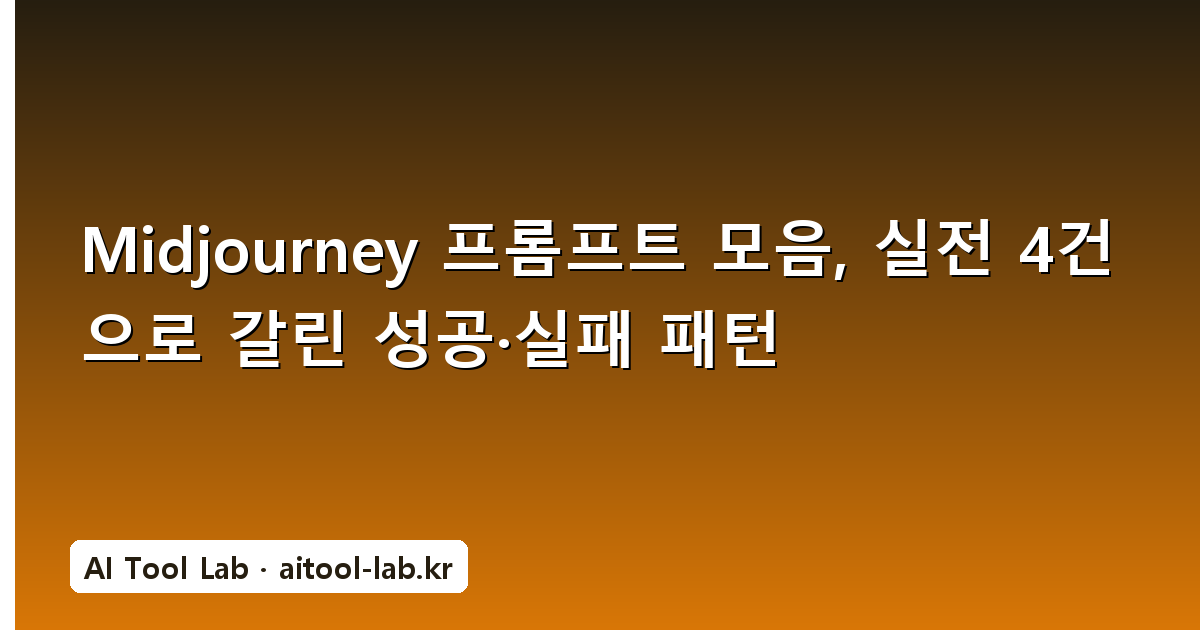 Midjourney 프롬프트 모음, 실전 4건으로 갈린 성공·실패 패턴

AI Tool Lab · aitool-lab.kr